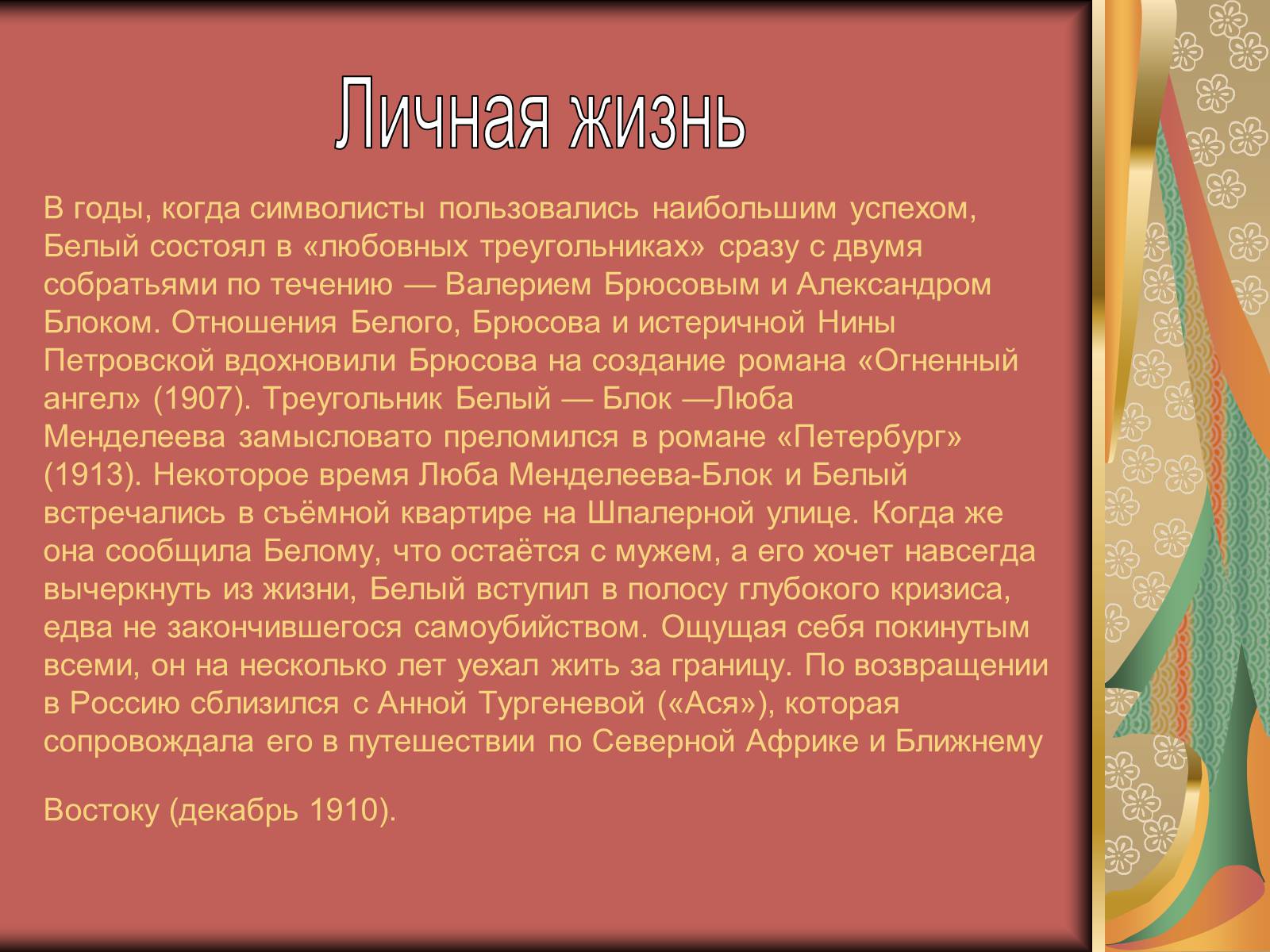 Личная жизнь

В годы, когда символисты пользовались наибольшим успехом, Белый состоял в «любовных треугольниках» сразу с двумя собратьями по течению — Валерием Брюсовым и Александром Блоком. Отношения Белого, Брюсова и истеричной Нины Петровской вдохновили Брюсова на создание романа «Огненный ангел» (1907). Треугольник Белый — Блок —Люба Менделеева замысловато преломился в романе «Петербург» (1913). Некоторое время Люба Менделеева-Блок и Белый встречались в съёмной квартире на Шпалерной улице. Когда же она сообщила Белому, что остаётся с мужем, а его хочет навсегда вычеркнуть из жизни, Белый вступил в полосу глубокого кризиса, едва не закончившегося самоубийством. Ощущая себя покинутым всеми, он на несколько лет уехал жить за границу. По возвращении в Россию сблизился с Анной Тургеневой («Ася»), которая сопровождала его в путешествии по Северной Африке и Ближнему

Востоку (декабрь 1910).